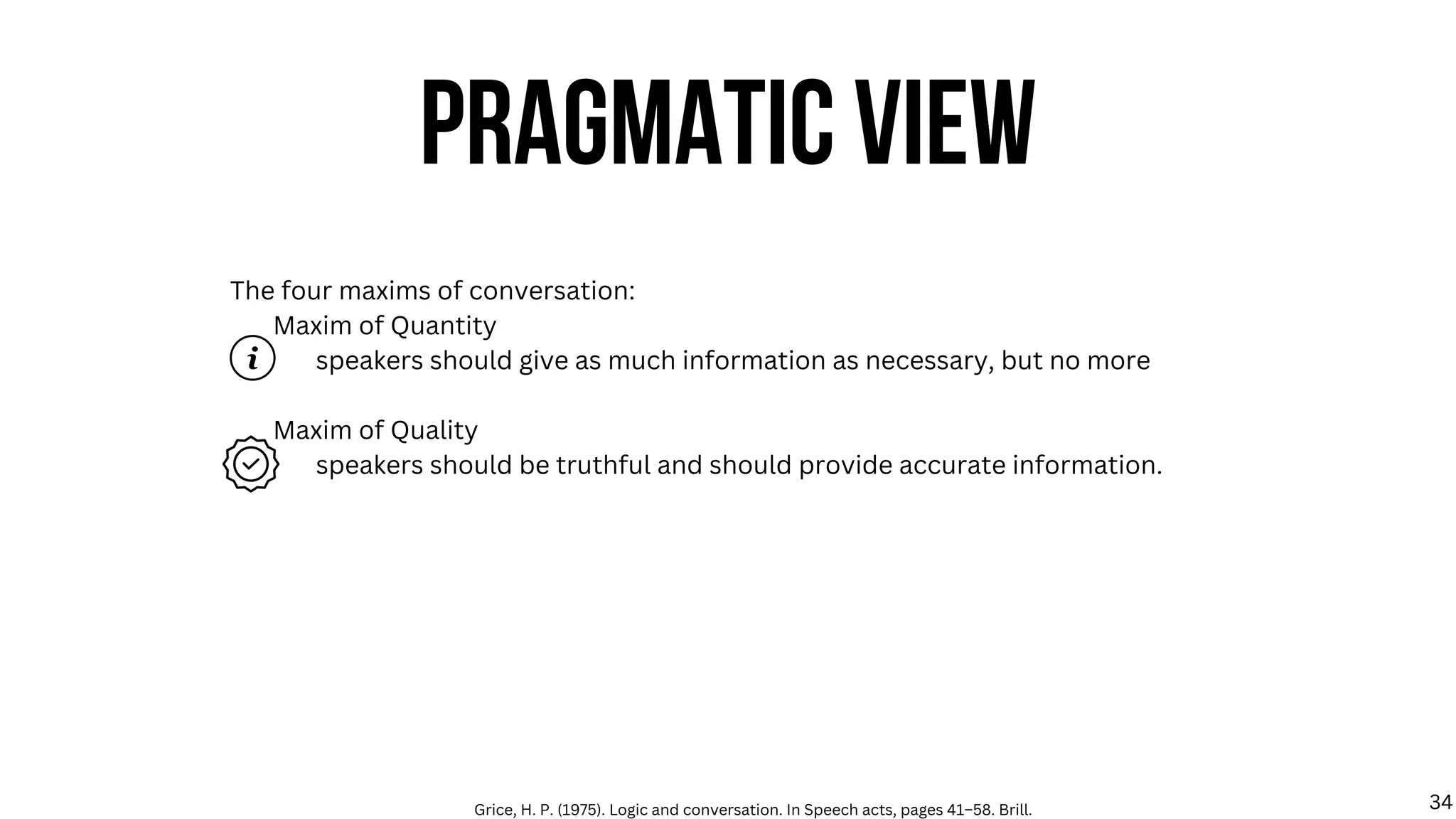 PRAGMATIC VIEW

The four maxims of conversation:
Maxim of Quantity
speakers should give as much information as necessary, but no more

Maxim of Quality
speakers should be truthful and should provide accurate information.

Grice, H. P. (1975). Logic and conversation. In Speech acts, pages 41–58. Brill.

34